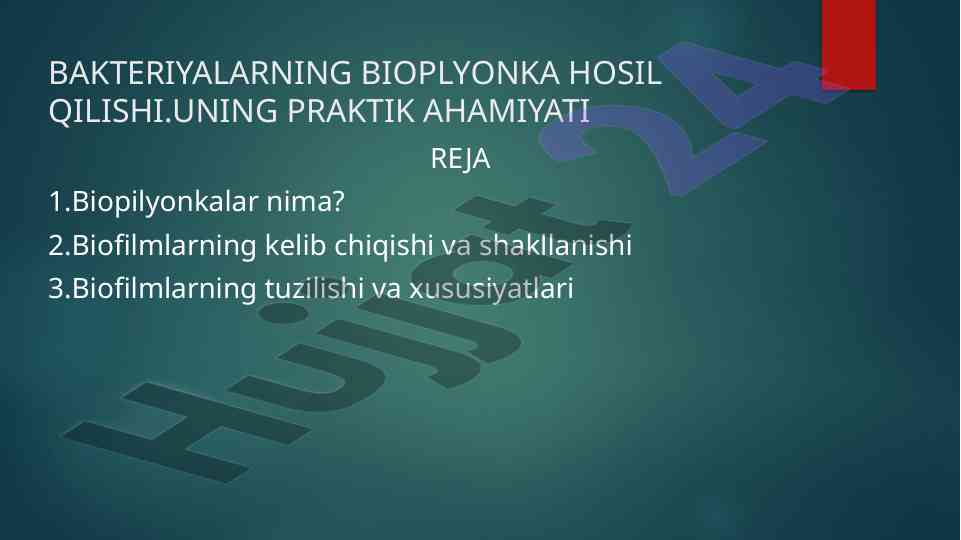 BAKTERIYALARNING BIOPLYONKA HOSIL QILISHI.UNING PRAKTIK AHAMIYATI

REJA

1.Biopilyonkalar nima?

2.Biofilmlarning kelib chiqishi va shakllanishi

3.Biofilmlarning tuzilishi va xususiyatlari

Hujjat24